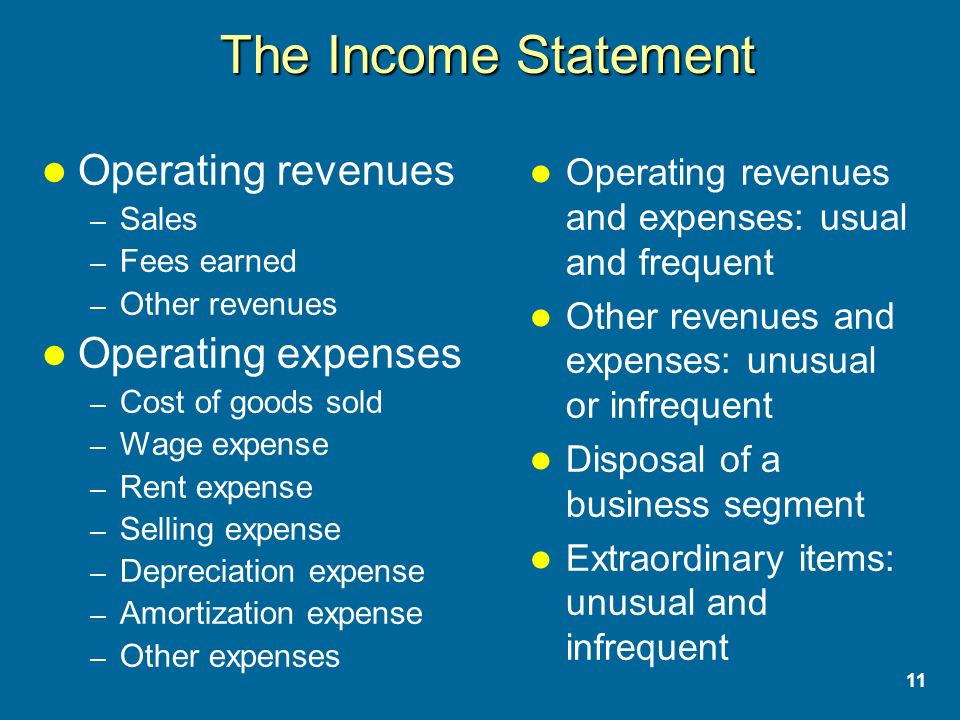 The Income Statement

● Operating revenues
– Sales
– Fees earned
– Other revenues

● Operating expenses
– Cost of goods sold
– Wage expense
– Rent expense
– Selling expense
– Depreciation expense
– Amortization expense
– Other expenses

● Operating revenues and expenses: usual and frequent

● Other revenues and expenses: unusual or infrequent

● Disposal of a business segment

● Extraordinary items: unusual and infrequent

11